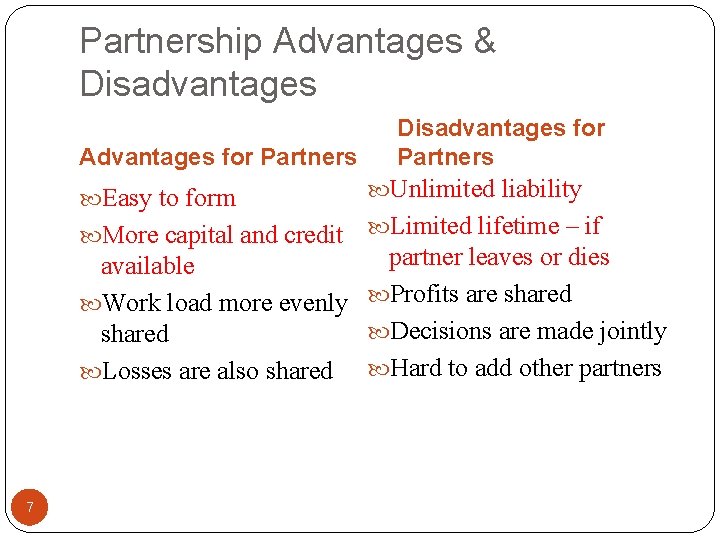 Partnership Advantages & Disadvantages

Advantages for Partners

Easy to form

More capital and credit available

Work load more evenly shared

Losses are also shared

Disadvantages for Partners

Unlimited liability

Limited lifetime – if partner leaves or dies

Profits are shared

Decisions are made jointly

Hard to add other partners

7